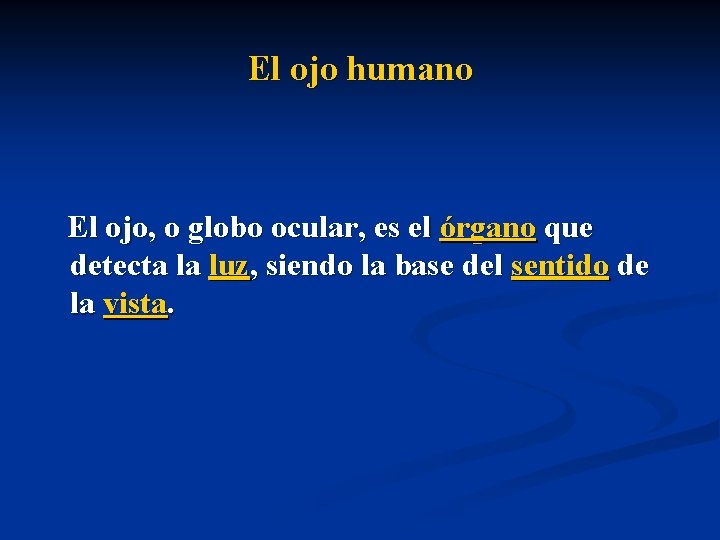 El ojo humano

El ojo, o globo ocular, es el órgano que detecta la luz, siendo la base del sentido de la vista.